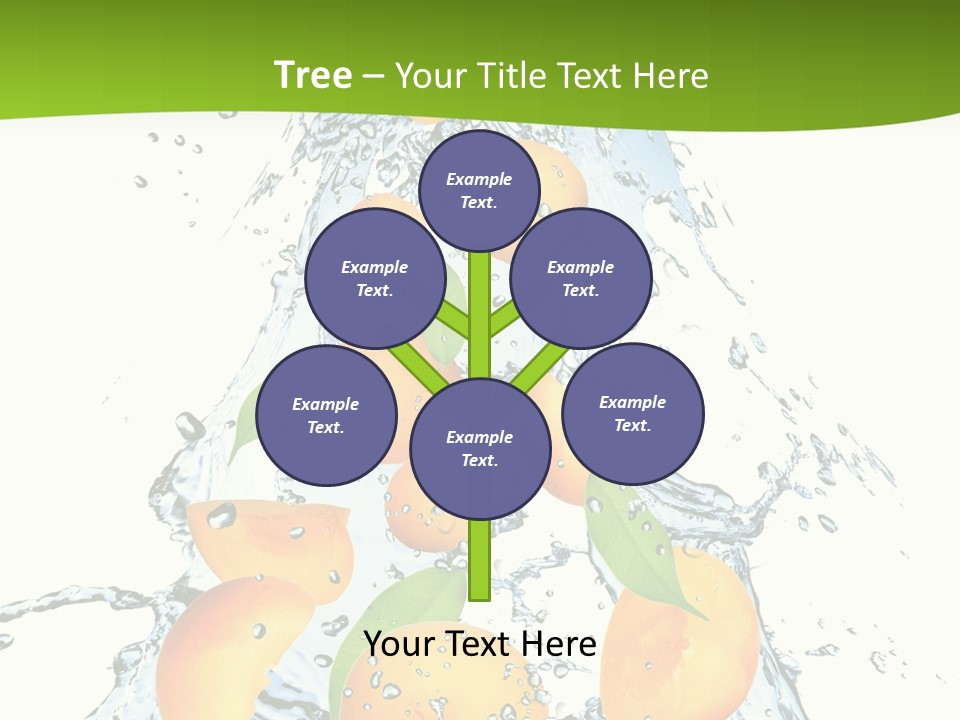 Tree – Your Title Text Here

Example Text.

Example Text.

Example Text.

Example Text.

Example Text.

Example Text.

Your Text Here